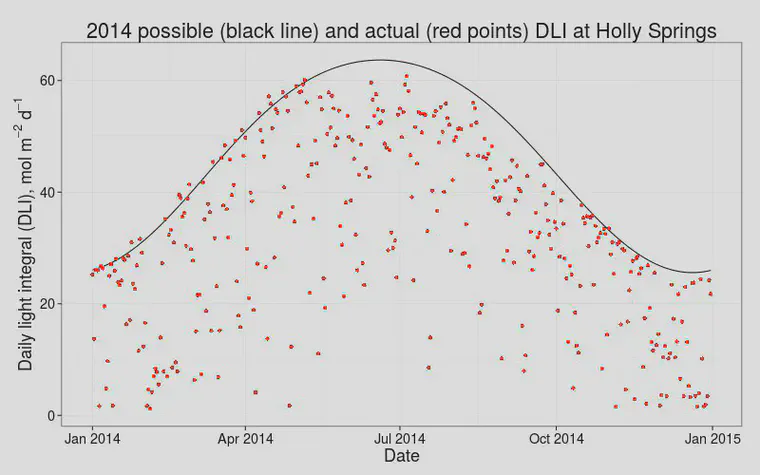 2014 possible (black line) and actual (red points) DLI at Holly Springs

Daily light integral (DLI), mol $m^{-2}$ $d^{-1}$

60

40

20

0

Jan 2014

Apr 2014

Jul 2014

Oct 2014

Jan 2015

Date